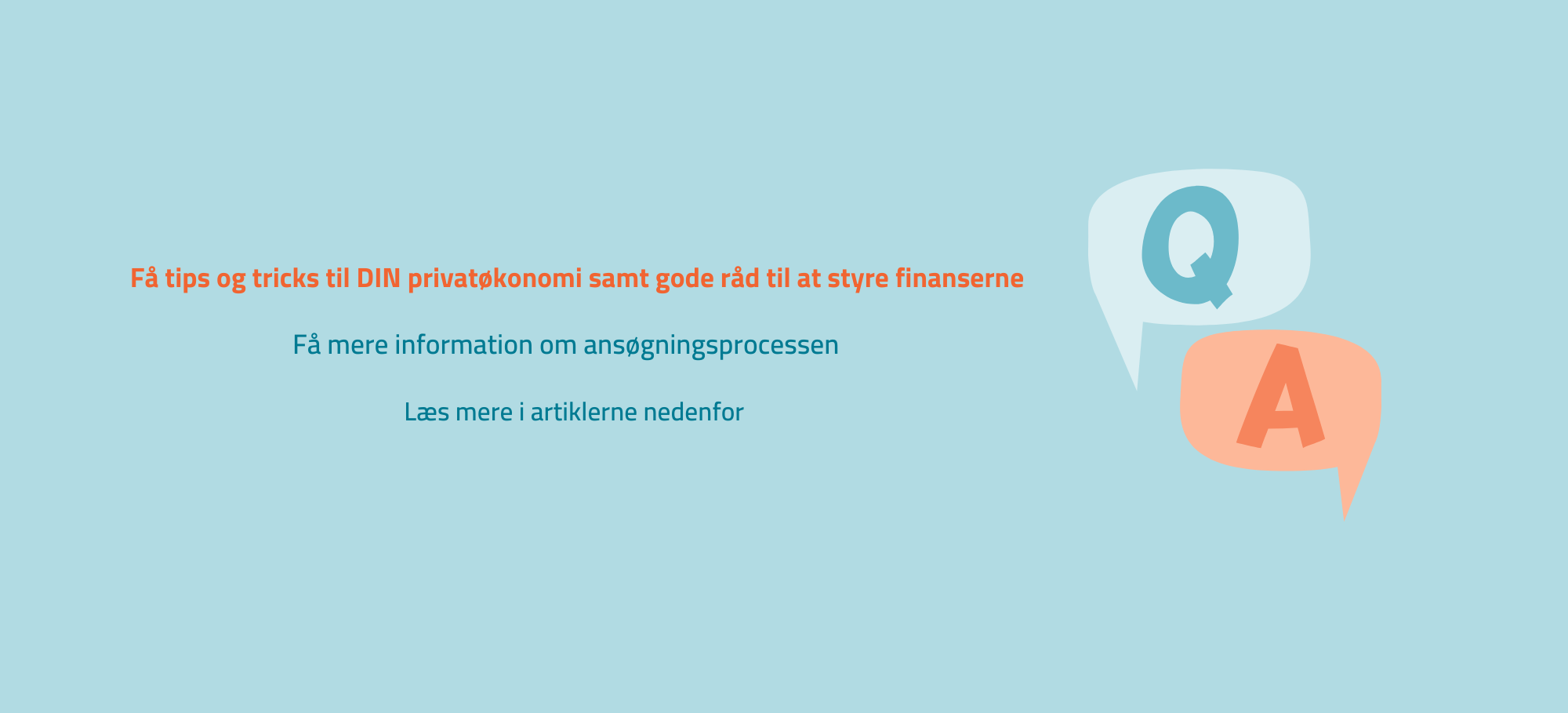 Få tips og tricks til DIN privatøkonomi samt gode råd til at styre finanserne

Få mere information om ansøgningsprocessen

Læs mere i artiklerne nedenfor

Q

A